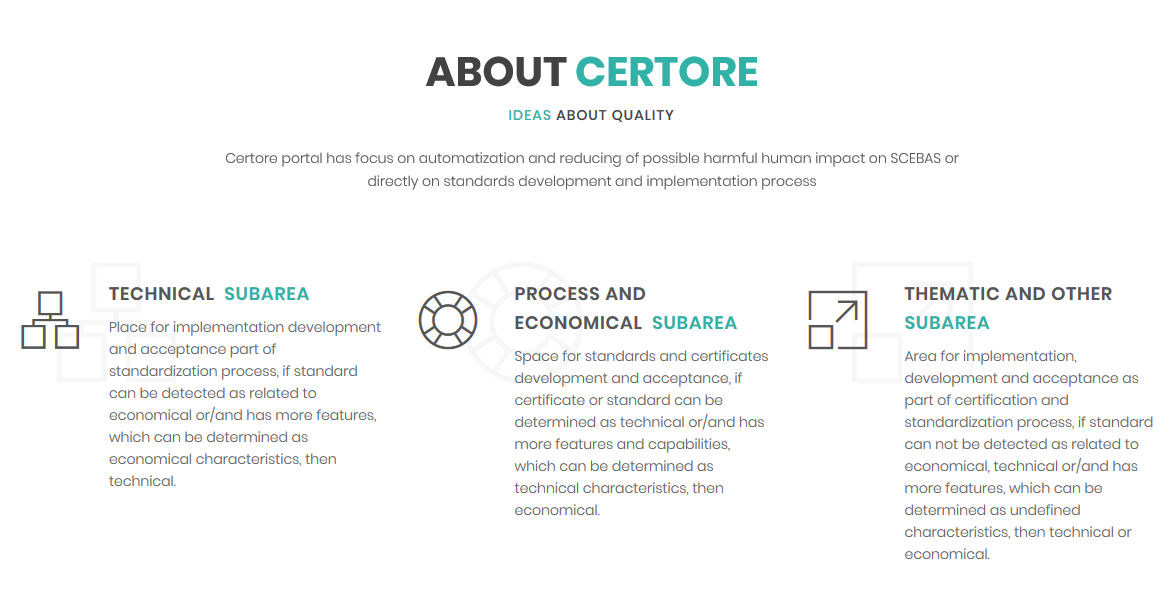 ABOUT CERTORE

IDEAS ABOUT QUALITY

Certore portal has focus on automatization and reducing of possible harmful human impact on SCEBAS or directly on standards development and implementation process

TECHNICAL SUBAREA

Place for implementation development and acceptance part of standardization process, if standard can be detected as related to economical or/and has more features, which can be determined as economical characteristics, then technical.

PROCESS AND ECONOMICAL SUBAREA

Space for standards and certificates development and acceptance, if certificate or standard can be determined as technical or/and has more features and capabilities, which can be determined as technical characteristics, then economical.

THEMATIC AND OTHER SUBAREA

Area for implementation, development and acceptance as part of certification and standardization process, if standard can not be detected as related to economical, technical or/and has more features, which can be determined as undefined characteristics, then technical or economical.